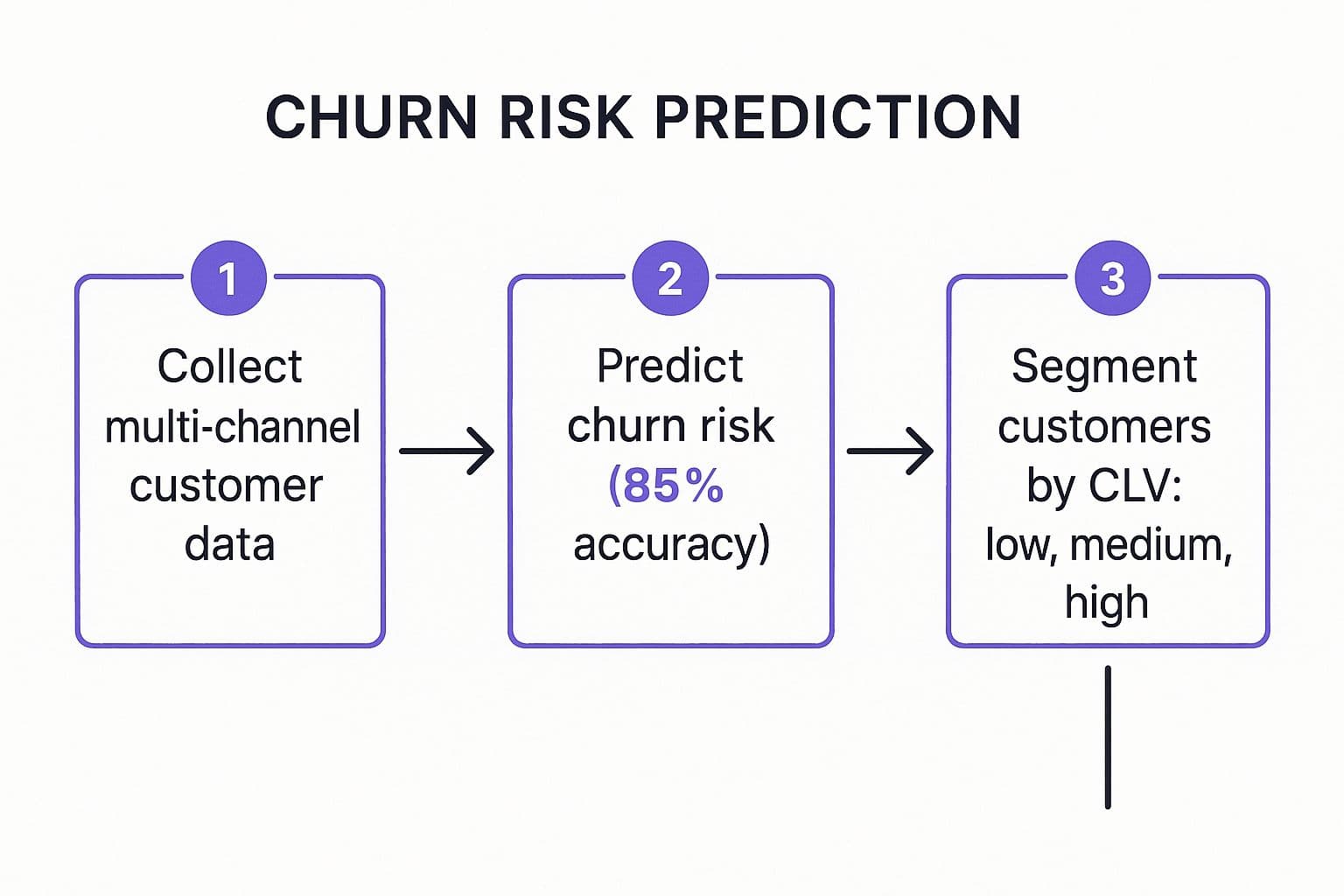 CHURN RISK PREDICTION

1
Collect multi-channel customer data

2
Predict churn risk (85% accuracy)

3
Segment customers by CLV: low, medium, high